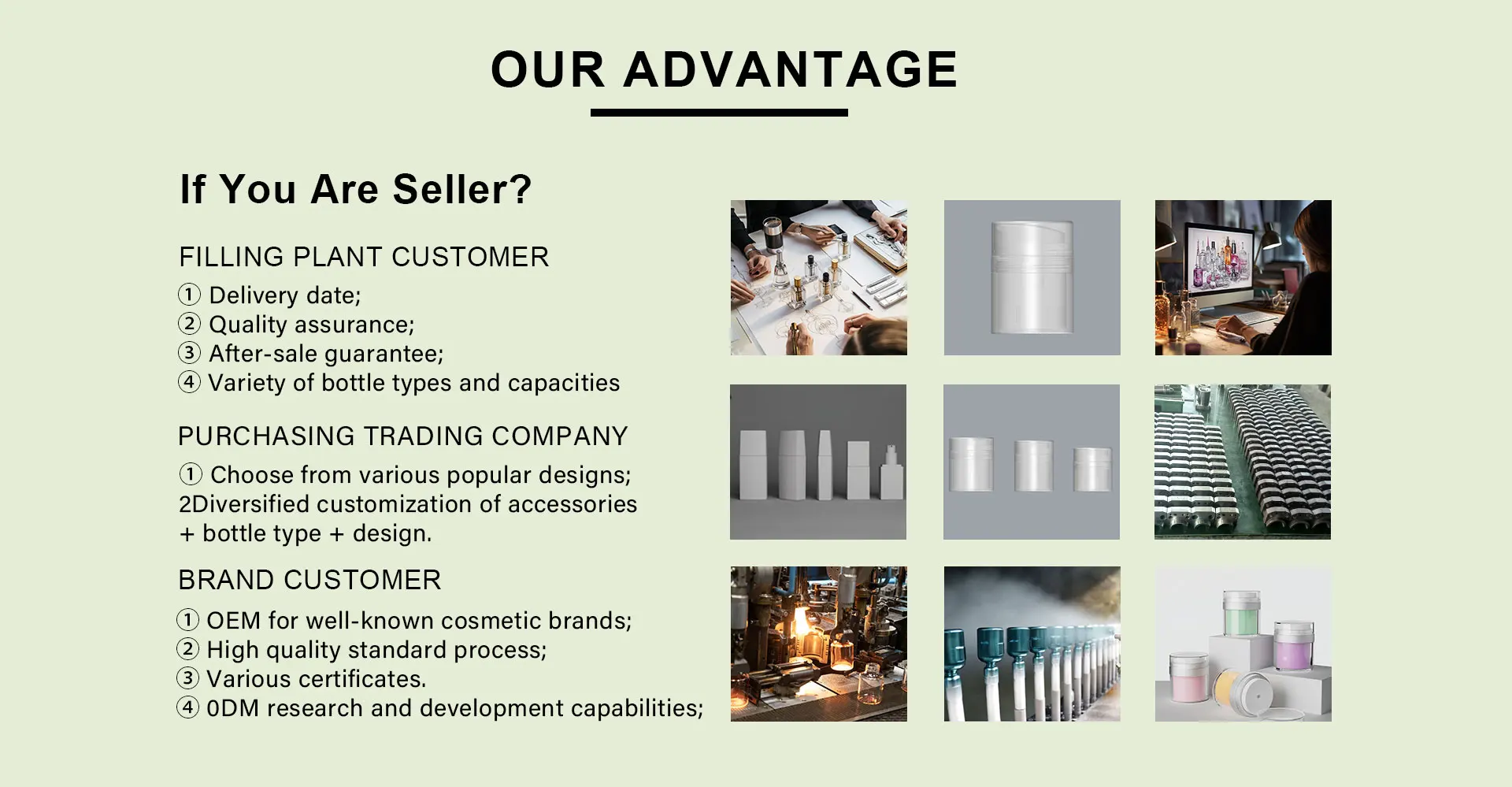 OUR ADVANTAGE

If You Are Seller?

FILLING PLANT CUSTOMER

① Delivery date;
② Quality assurance;
③ After-sale guarantee;
④ Variety of bottle types and capacities

PURCHASING TRADING COMPANY

① Choose from various popular designs;
2Diversified customization of accessories + bottle type + design.

BRAND CUSTOMER

① OEM for well-known cosmetic brands;
② High quality standard process;
③ Various certificates.
④ 0DM research and development capabilities;